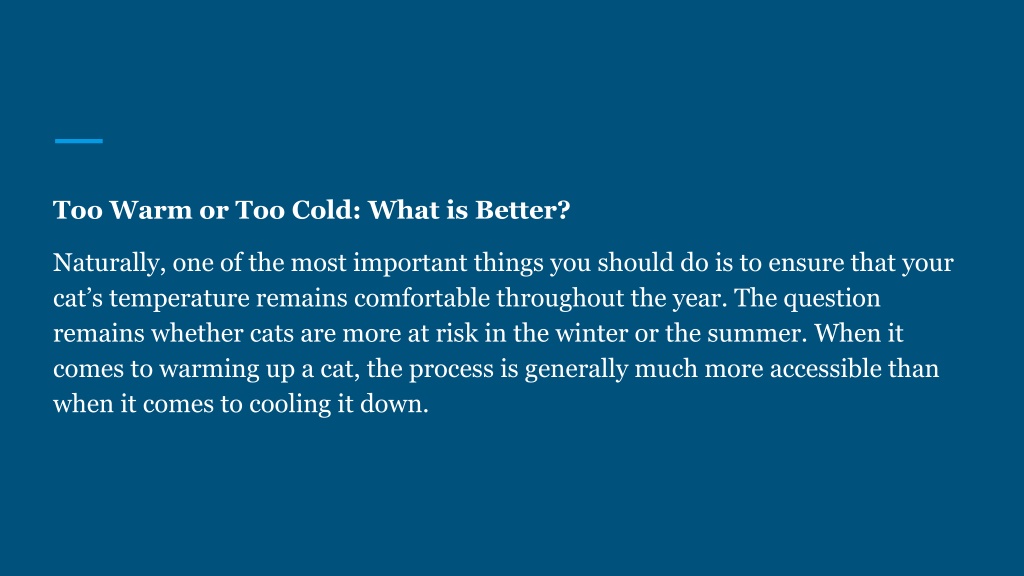 Too Warm or Too Cold: What is Better?

Naturally, one of the most important things you should do is to ensure that your cat’s temperature remains comfortable throughout the year. The question remains whether cats are more at risk in the winter or the summer. When it comes to warming up a cat, the process is generally much more accessible than when it comes to cooling it down.